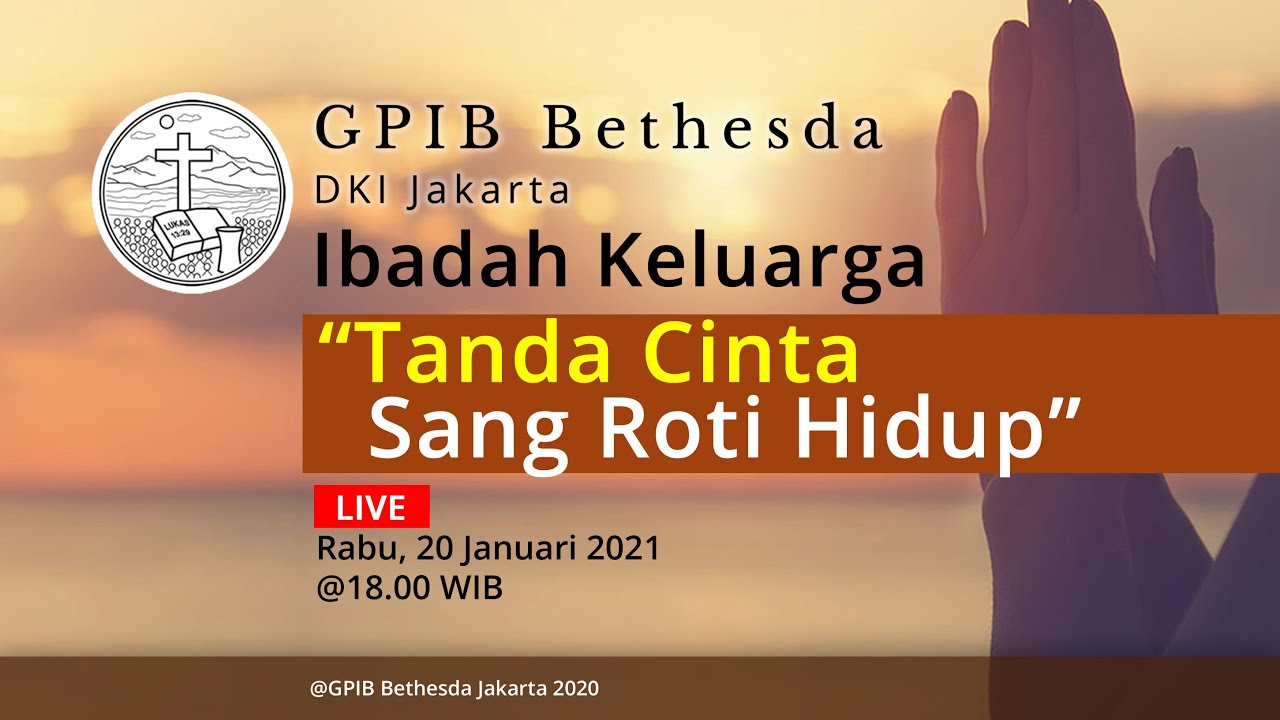 LUKAS 13:29

GPIB Bethesda
DKI Jakarta
Ibadah Keluarga

“Tanda Cinta Sang Roti Hidup”

LIVE
Rabu, 20 Januari 2021
@18.00 WIB

@GPIB Bethesda Jakarta 2020